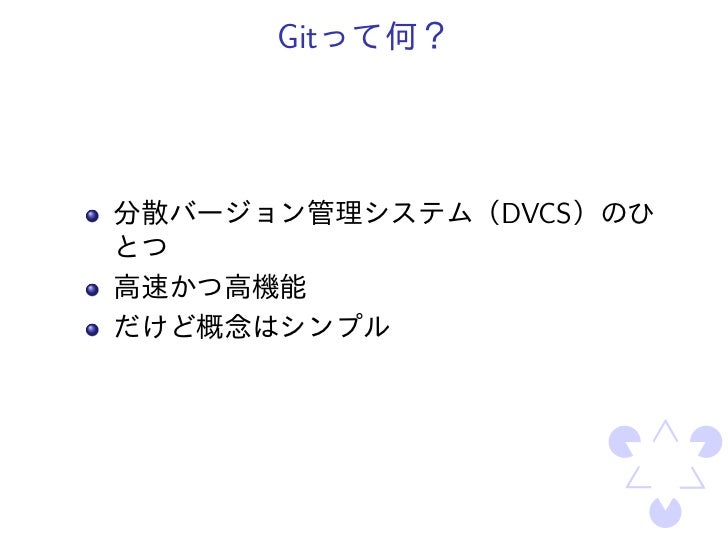 Gitって何？

- 分散バージョン管理システム（DVCS）のひとつ
- 高速かつ高機能
- だけど概念はシンプル